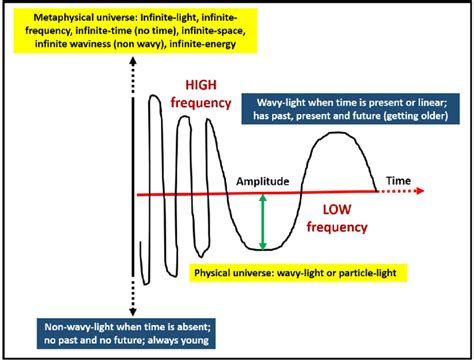 Metaphysical universe: Infinite-light, infinite-frequency, infinite-time (no time), infinite-space, infinite waviness (non wavy), infinite-energy

HIGH frequency

Wavy-light when time is present or linear; has past, present and future (getting older)

Amplitude

Time

LOW frequency

Physical universe: wavy-light or particle-light

Non-wavy-light when time is absent; no past and no future; always young